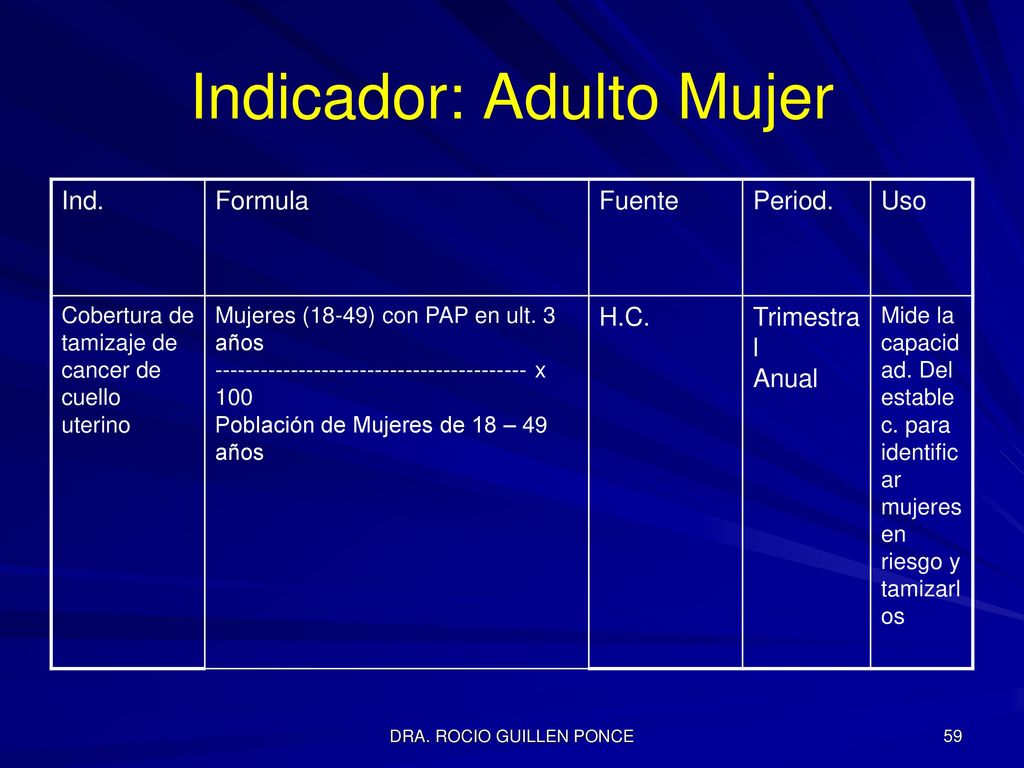 Indicador: Adulto Mujer

| Ind. | Formula | Fuente | Period. | Uso |
|---|---|---|---|---|
| Cobertura de tamizaje de cancer de cuello uterino | Mujeres (18-49) con PAP en ult. 3 años ---------------------------------------- x 100 Población de Mujeres de 18 – 49 años | H.C. | Trimestral Anual | Mide la capacidad. Del establec. para identificar mujeres en riesgo y tamizarlos |

DRA. ROCIO GUILLEN PONCE

59